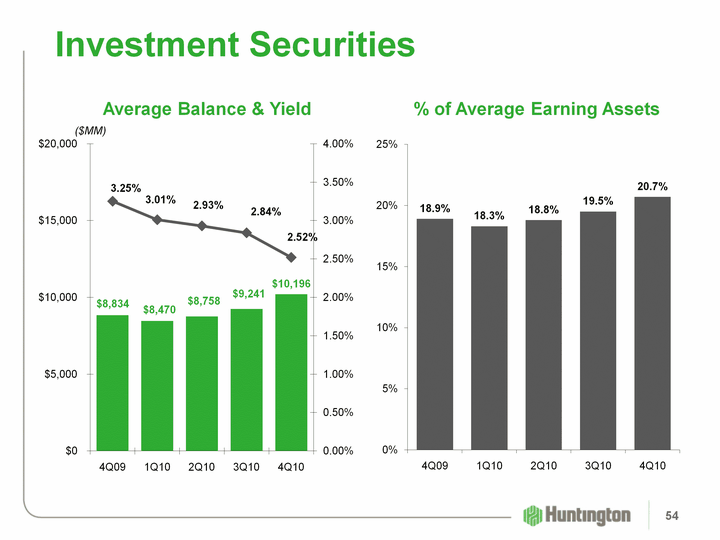 Investment Securities

Average Balance & Yield

($MM)

$20,000
$15,000
$10,000
$5,000
$0

4.00%
3.50%
3.00%
2.50%
2.00%
1.50%
1.00%
0.50%
0.00%

3.25%
3.01%
2.93%
2.84%
2.52%

$8,834
$8,470
$8,758
$9,241
$10,196

4Q09 1Q10 2Q10 3Q10 4Q10

% of Average Earning Assets

25%
20%
15%
10%
5%
0%

18.9%
18.3%
18.8%
19.5%
20.7%

4Q09 1Q10 2Q10 3Q10 4Q10

Huntington

54